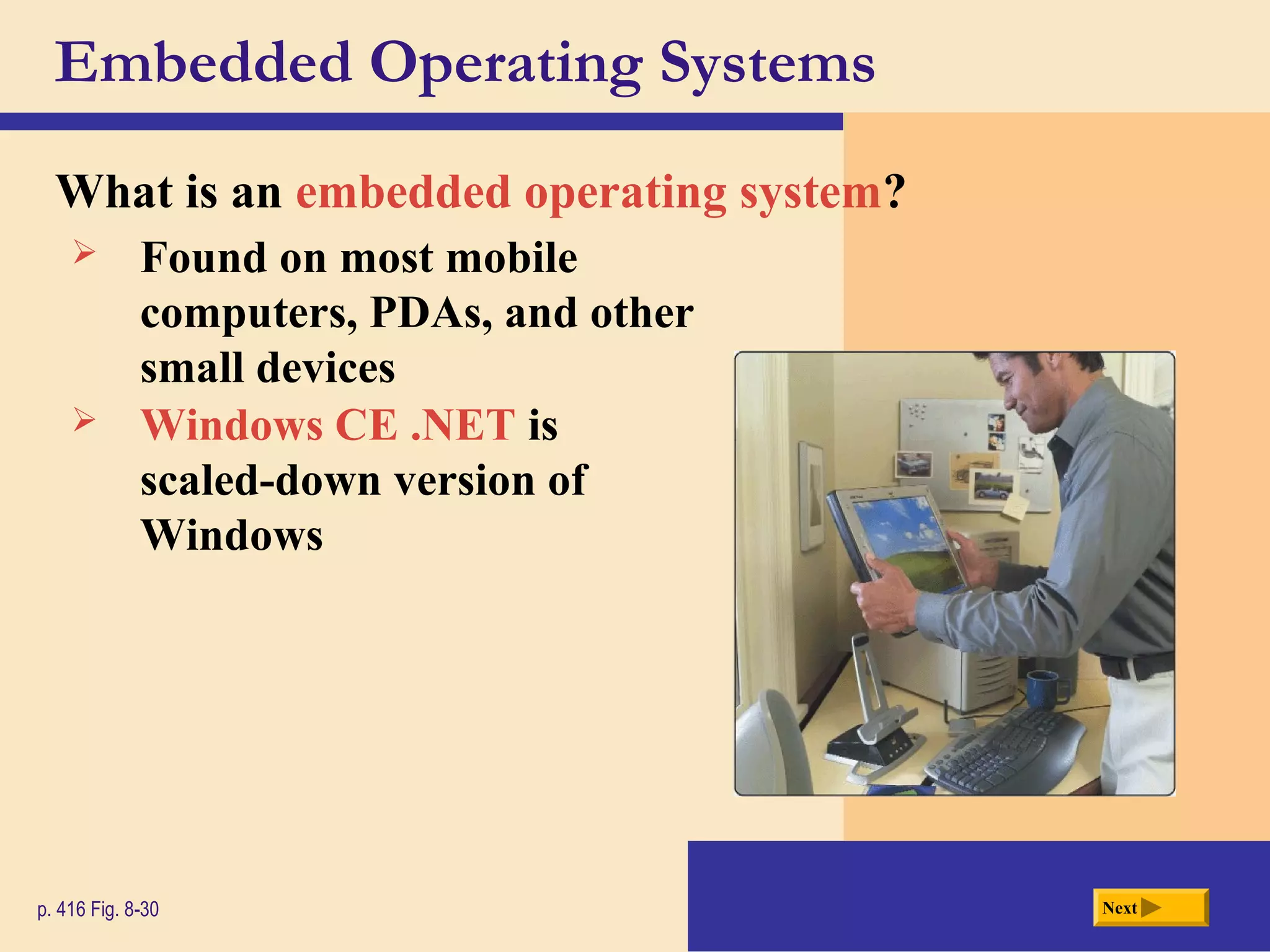 Embedded Operating Systems

What is an embedded operating system?

➢ Found on most mobile computers, PDAs, and other small devices

➢ Windows CE .NET is scaled-down version of Windows

p. 416 Fig. 8-30

Next